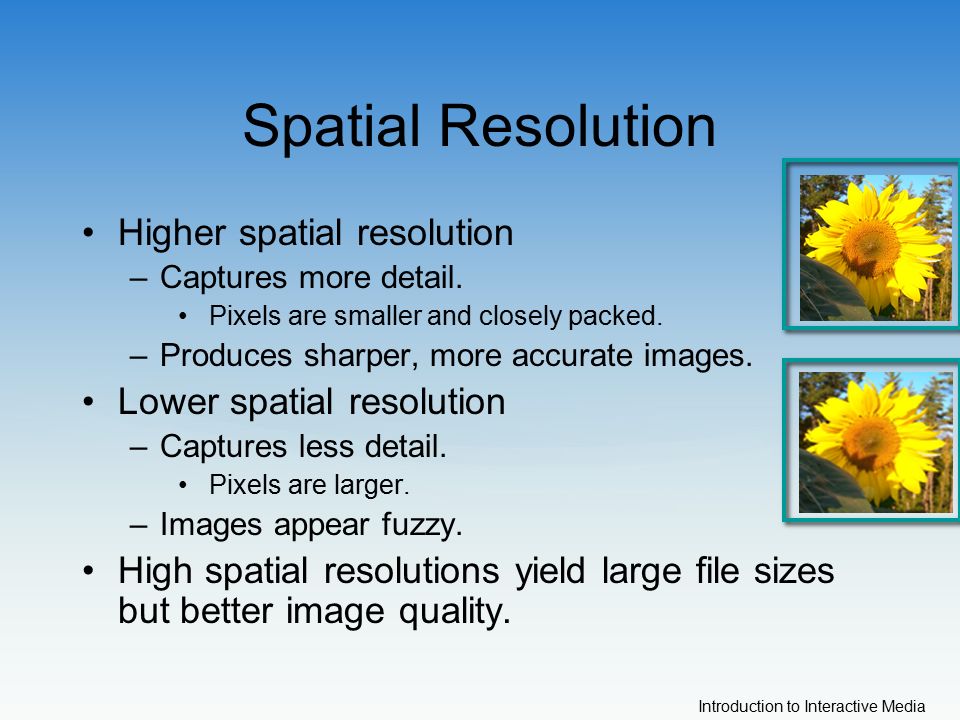 Spatial Resolution

• Higher spatial resolution
– Captures more detail.
• Pixels are smaller and closely packed.
– Produces sharper, more accurate images.
• Lower spatial resolution
– Captures less detail.
• Pixels are larger.
– Images appear fuzzy.
• High spatial resolutions yield large file sizes but better image quality.

Introduction to Interactive Media